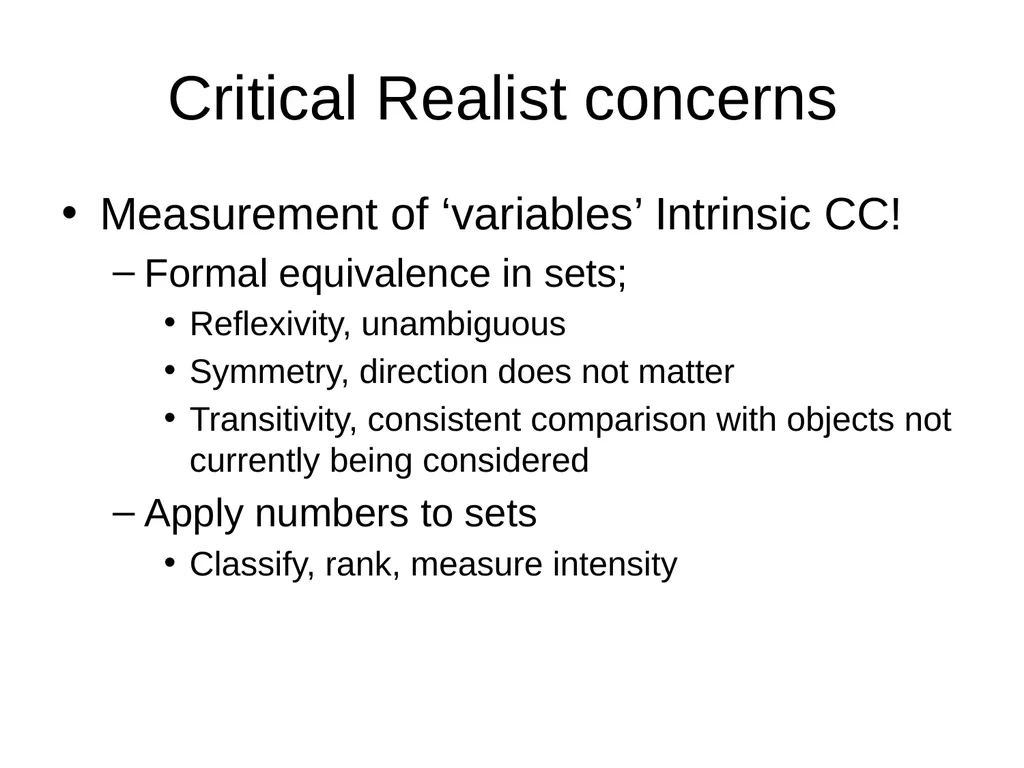 Critical Realist concerns

• Measurement of ‘variables’ Intrinsic CC!

– Formal equivalence in sets;

• Reflexivity, unambiguous

• Symmetry, direction does not matter

• Transitivity, consistent comparison with objects not currently being considered

– Apply numbers to sets

• Classify, rank, measure intensity